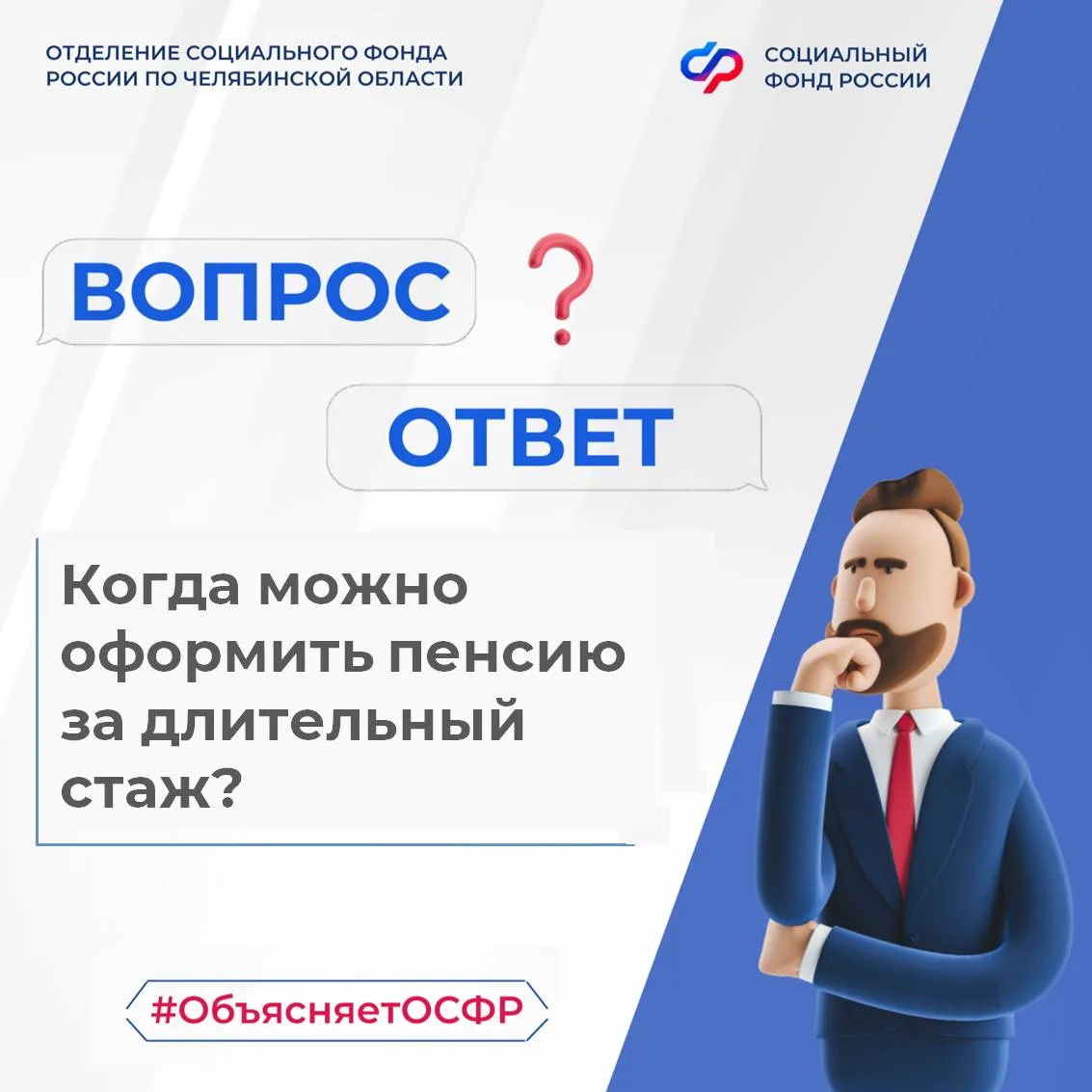 ОТДЕЛЕНИЕ СОЦИАЛЬНОГО ФОНДА РОССИИ ПО ЧЕЛЯБИНСКОЙ ОБЛАСТИ

СОЦИАЛЬНЫЙ ФОНД РОССИИ

ВОПРОС ?

ОТВЕТ

Когда можно оформить пенсию за длительный стаж?

#ОбъясняетОСФР